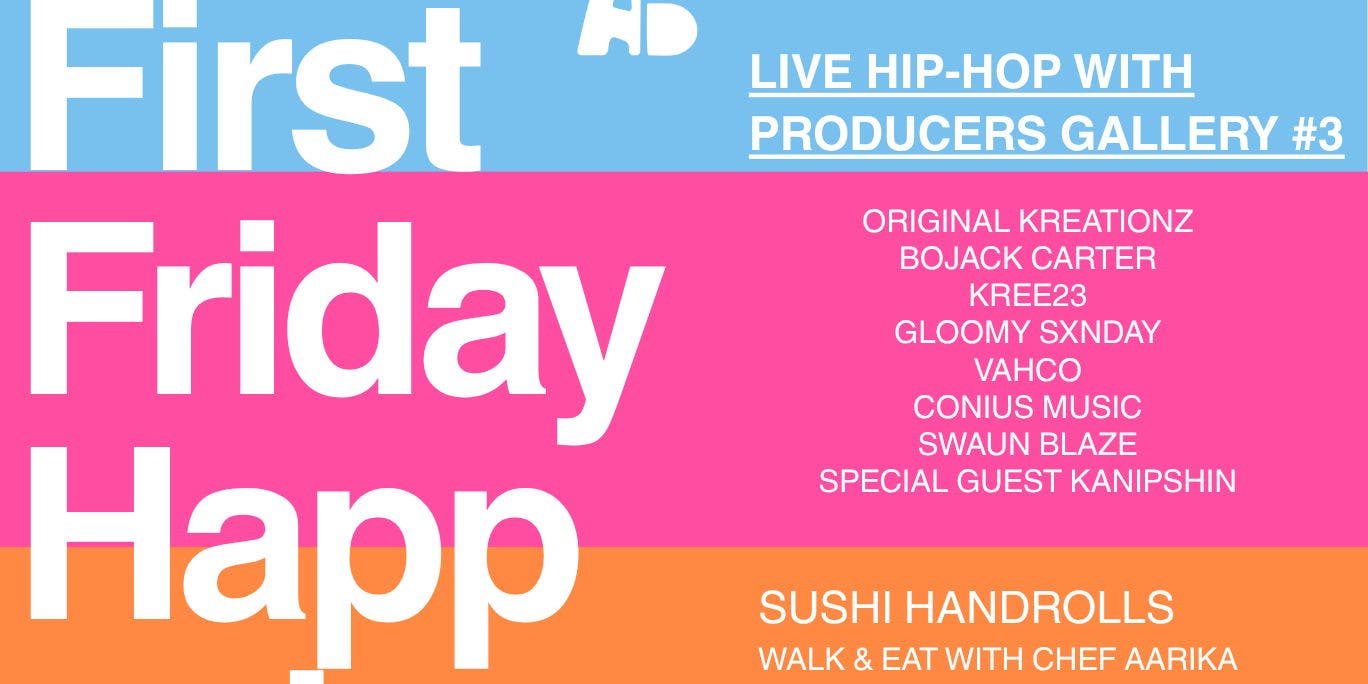 First
Friday
Happ

LIVE HIP-HOP WITH PRODUCERS GALLERY #3

ORIGINAL KREATIONZ
BOJACK CARTER
KREE23
GLOOMY SXNDAY
VAHCO
CONIUS MUSIC
SWAUN BLAZE
SPECIAL GUEST KANIPSHIN

SUSHI HANDROLLS
WALK & EAT WITH CHEF AARIKA